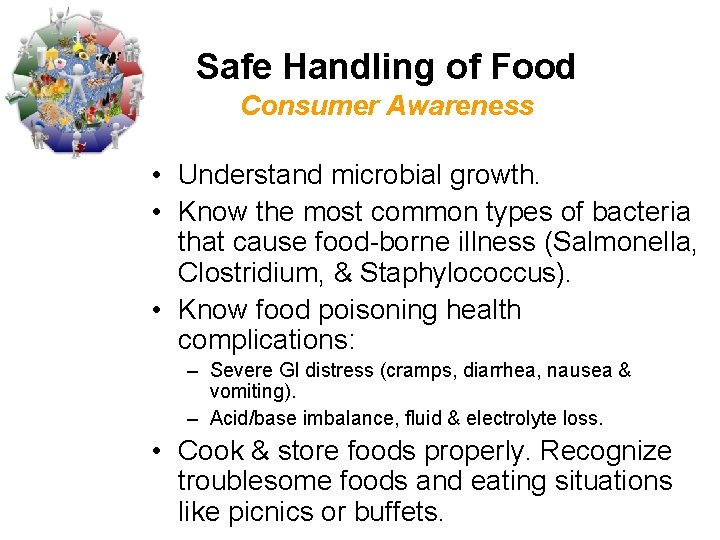 Safe Handling of Food
Consumer Awareness

• Understand microbial growth.
• Know the most common types of bacteria that cause food-borne illness (Salmonella, Clostridium, & Staphylococcus).
• Know food poisoning health complications:
– Severe GI distress (cramps, diarrhea, nausea & vomiting).
– Acid/base imbalance, fluid & electrolyte loss.
• Cook & store foods properly. Recognize troublesome foods and eating situations like picnics or buffets.